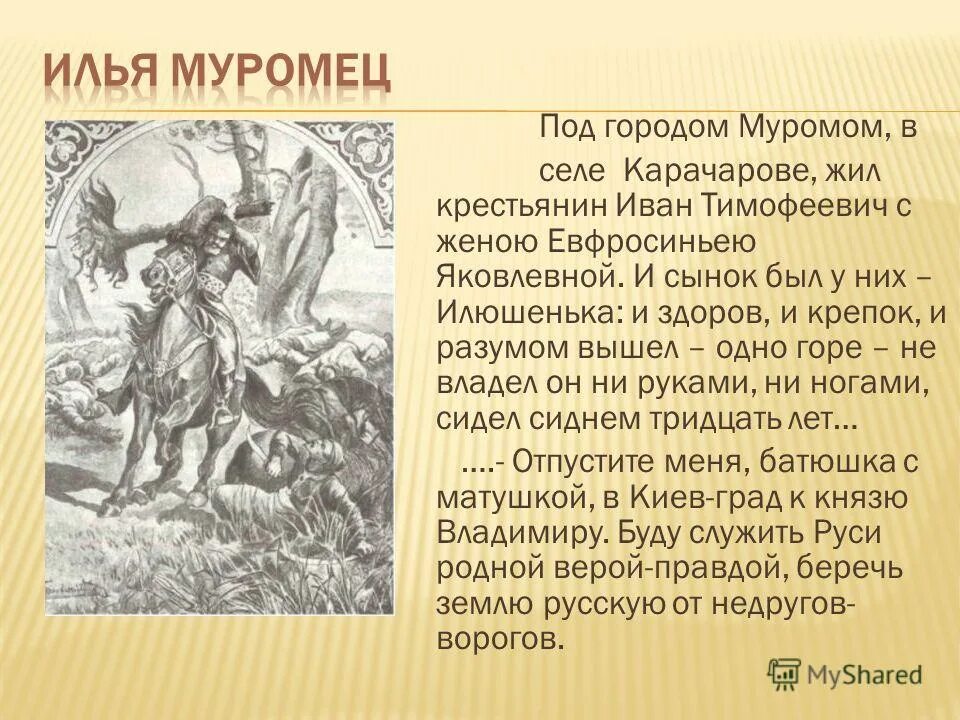 ИЛЬЯ МУРОМЕЦ

Под городом Муромом, в селе Карачарове, жил крестьянин Иван Тимофеевич с женою Евфросиньею Яковлевной. И сынок был у них – Илюшенька: и здоров, и крепок, и разумом вышел – одно горе – не владел он ни руками, ни ногами, сидел сиднем тридцать лет…

….- Отпустите меня, батюшка с матушкой, в Киев-град к князю Владимиру. Буду служить Руси родной верой-правдой, беречь землю русскую от недругов-ворогов.

MyShared